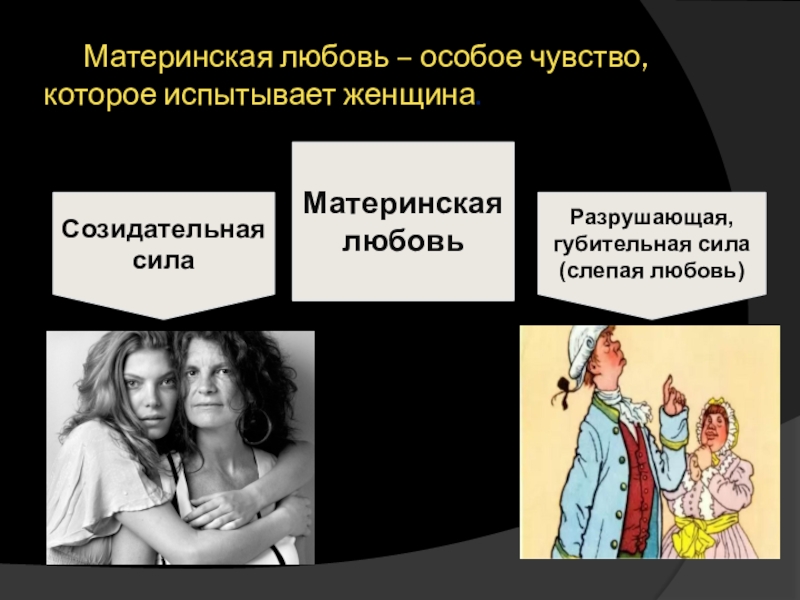 Материнская любовь – особое чувство, которое испытывает женщина.

Созидательная сила

Материнская любовь

Разрушающая, губительная сила (слепая любовь)